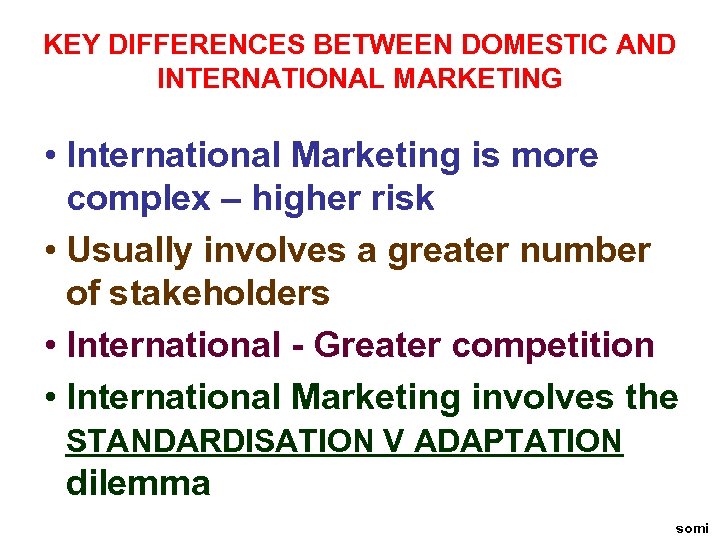 KEY DIFFERENCES BETWEEN DOMESTIC AND INTERNATIONAL MARKETING

• International Marketing is more complex – higher risk

• Usually involves a greater number of stakeholders

• International - Greater competition

• International Marketing involves the STANDARDISATION V ADAPTATION dilemma

somi